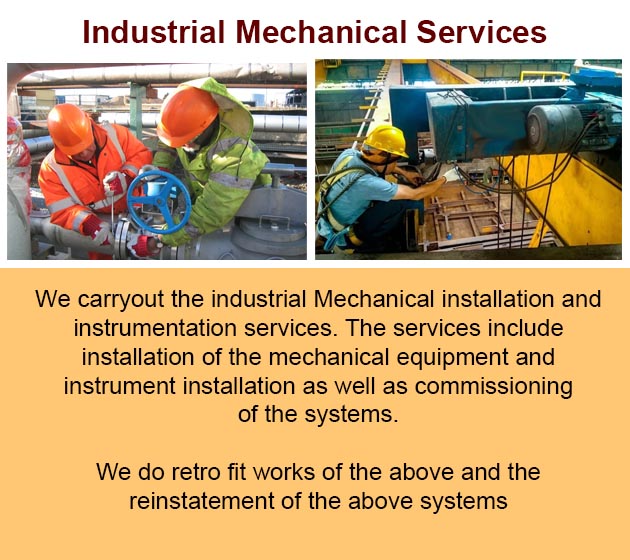 Industrial Mechanical Services

We carryout the industrial Mechanical installation and instrumentation services. The services include installation of the mechanical equipment and instrument installation as well as commissioning of the systems.

We do retro fit works of the above and the reinstatement of the above systems